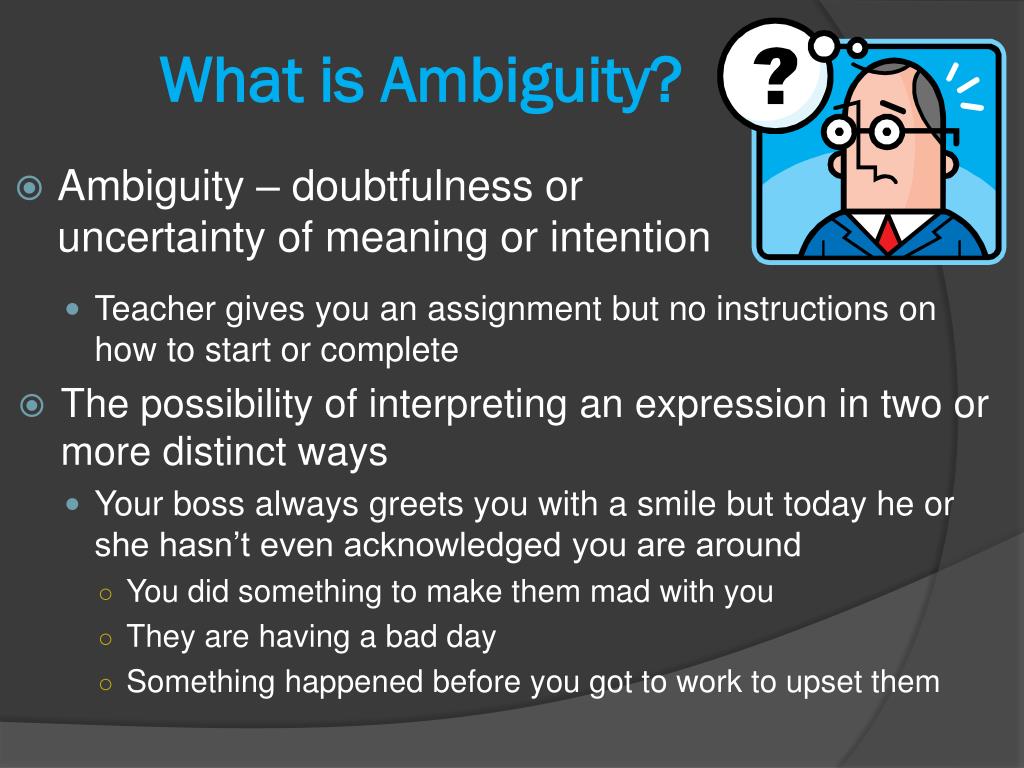 What is Ambiguity?

?

Ambiguity – doubtfulness or uncertainty of meaning or intention

Teacher gives you an assignment but no instructions on how to start or complete

The possibility of interpreting an expression in two or more distinct ways

Your boss always greets you with a smile but today he or she hasn't even acknowledged you are around

You did something to make them mad with you

They are having a bad day

Something happened before you got to work to upset them